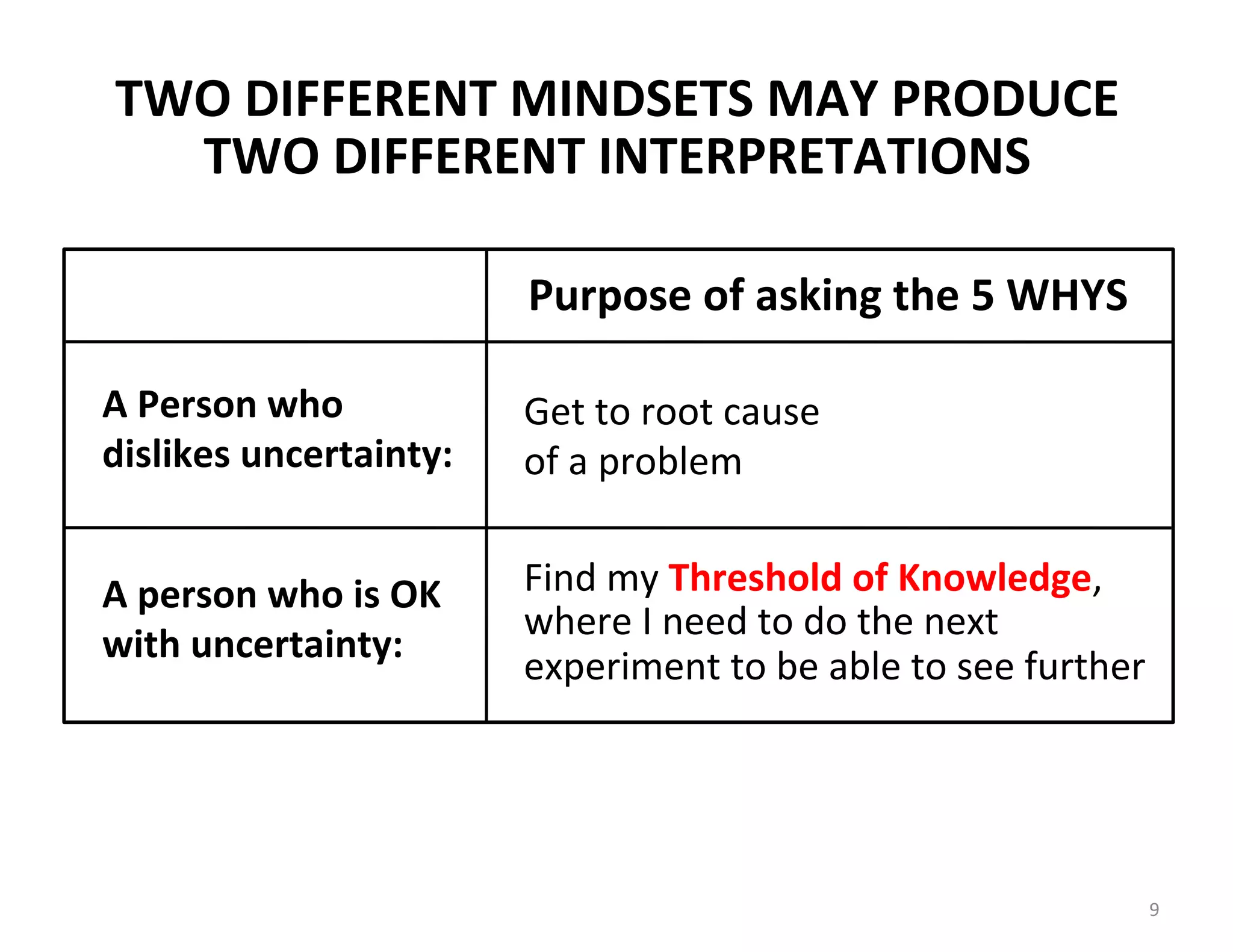 TWO DIFFERENT MINDSETS MAY PRODUCE TWO DIFFERENT INTERPRETATIONS

| | Purpose of asking the 5 WHYS |
|---|---|
| A Person who dislikes uncertainty: | Get to root cause of a problem |
| A person who is OK with uncertainty: | Find my Threshold of Knowledge, where I need to do the next experiment to be able to see further |

9